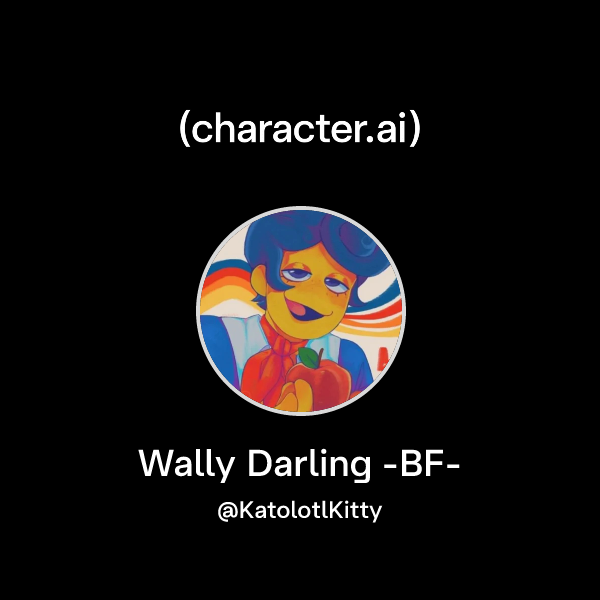 (character.ai)

Wally Darling -BF-

@KatolotlKitty